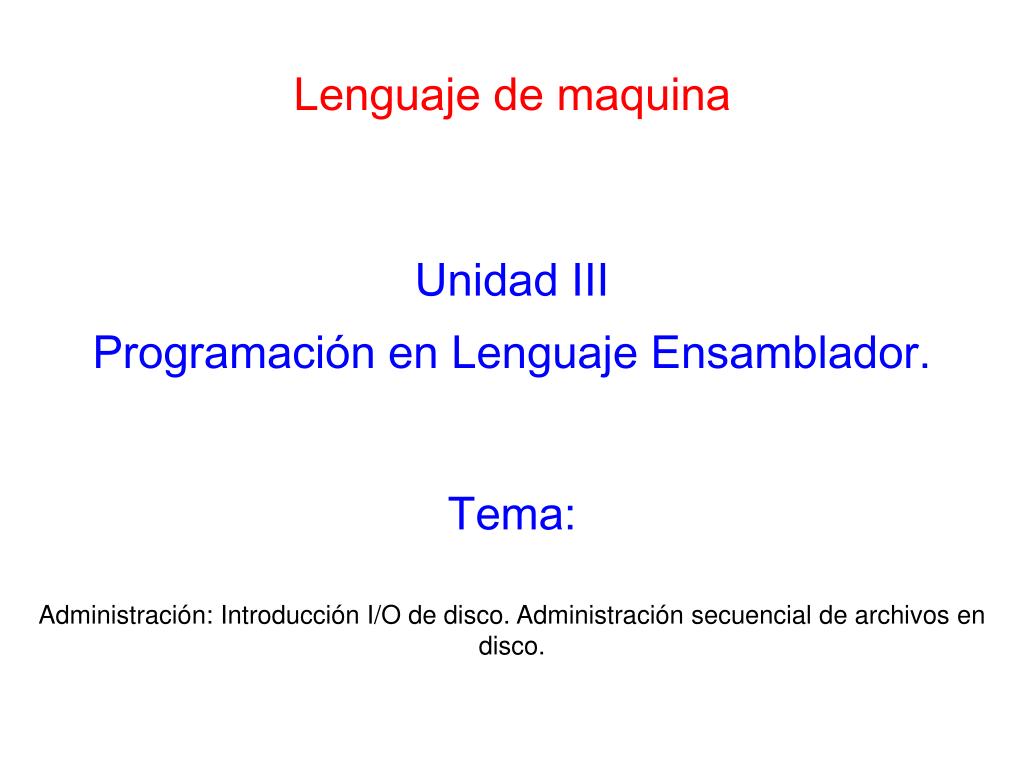 Lenguaje de maquina

Unidad III
Programación en Lenguaje Ensamblador.

Tema:

Administración: Introducción I/O de disco. Administración secuencial de archivos en disco.